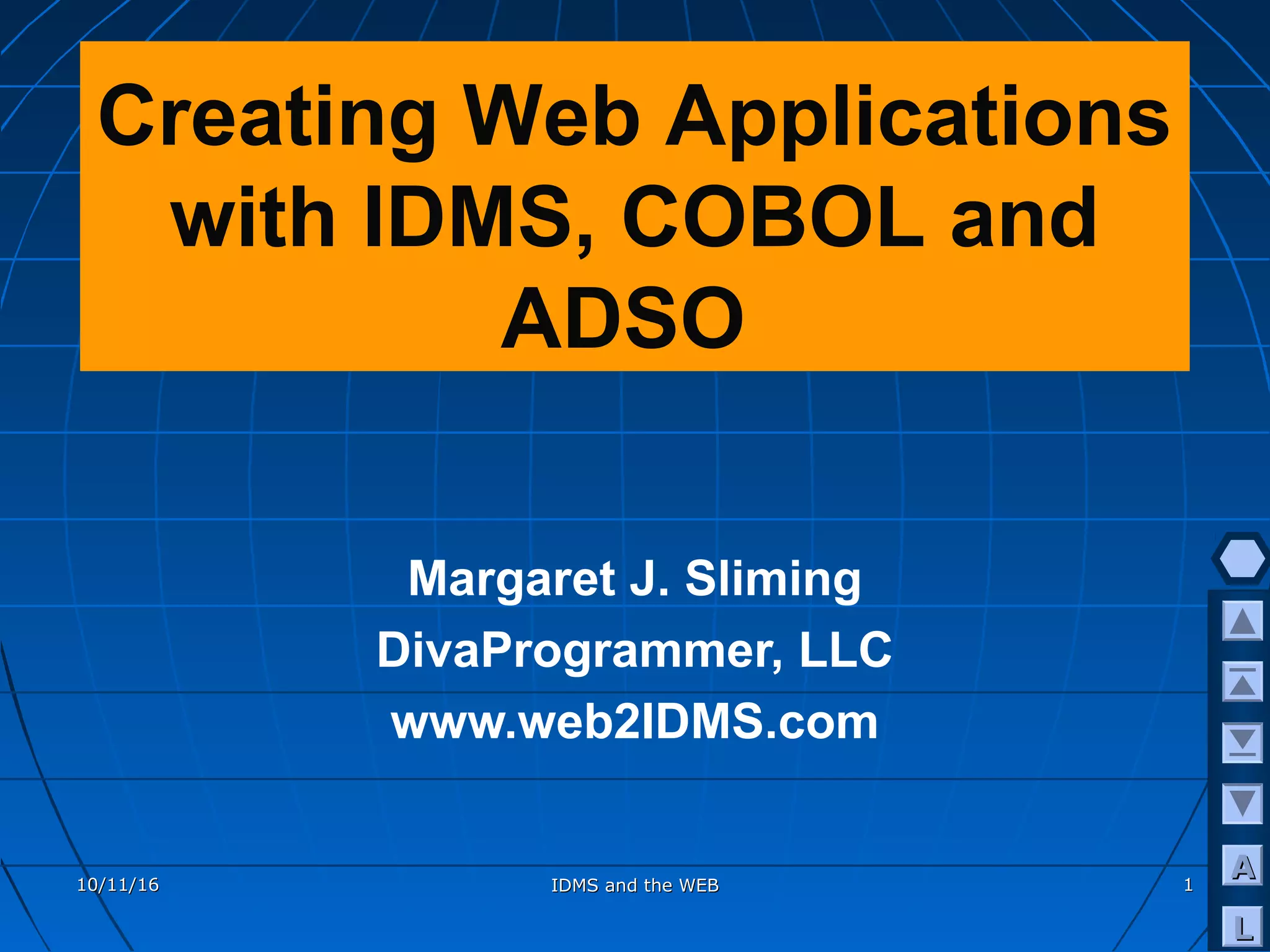 Creating Web Applications with IDMS, COBOL and ADSO

Margaret J. Sliming
DivaProgrammer, LLC
www.web2IDMS.com

10/11/16

IDMS and the WEB

1

A

L